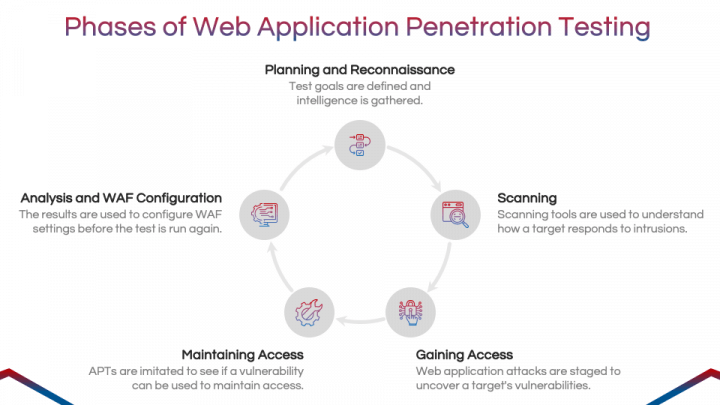 Phases of Web Application Penetration Testing

Planning and Reconnaissance
Test goals are defined and intelligence is gathered.

Scanning
Scanning tools are used to understand how a target responds to intrusions.

Gaining Access
Web application attacks are staged to uncover a target's vulnerabilities.

Maintaining Access
APTs are imitated to see if a vulnerability can be used to maintain access.

Analysis and WAF Configuration
The results are used to configure WAF settings before the test is run again.